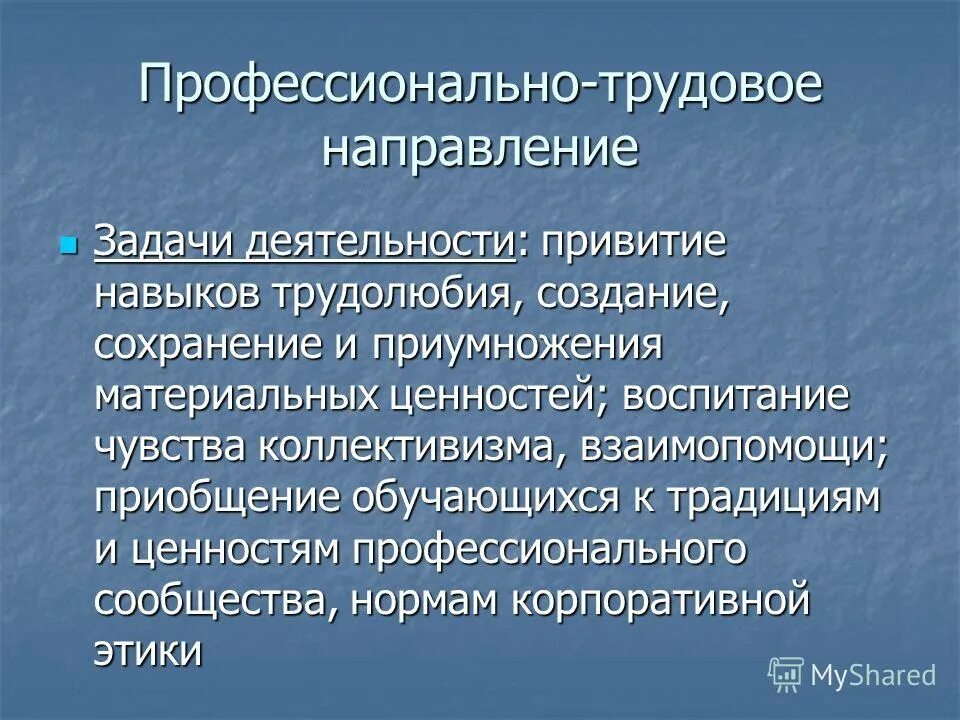 Профессионально-трудовое направление

Задачи деятельности: привитие навыков трудолюбия, создание, сохранение и приумножения материальных ценностей; воспитание чувства коллективизма, взаимопомощи; приобщение обучающихся к традициям и ценностям профессионального сообщества, нормам корпоративной этики

MyShared